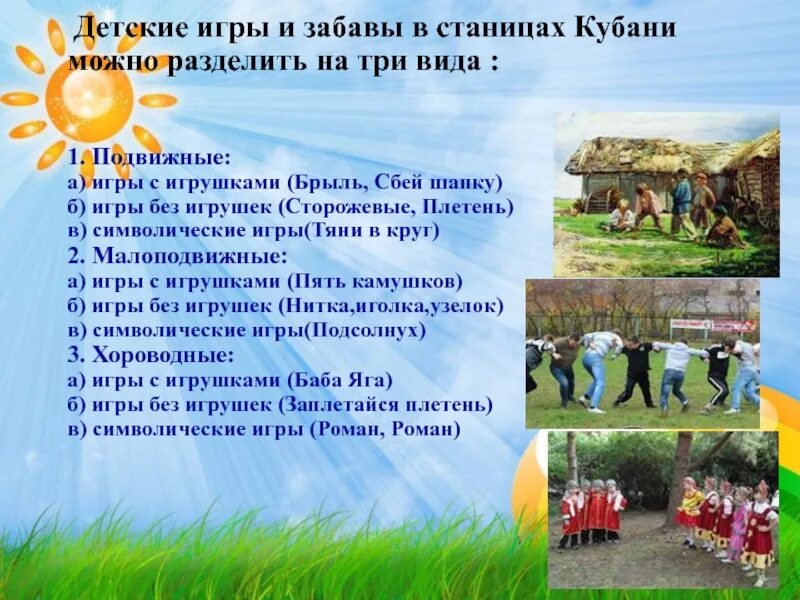 Детские игры и забавы в станицах Кубани можно разделить на три вида :

1. Подвижные:
а) игры с игрушками (Брыль, Сбей шапку)
б) игры без игрушек (Сторожевые, Плетень)
в) символические игры(Тяни в круг)
2. Малоподвижные:
а) игры с игрушками (Пять камушков)
б) игры без игрушек (Нитка,иголка,узелок)
в) символические игры(Подсолнух)
3. Хороводные:
а) игры с игрушками (Баба Яга)
б) игры без игрушек (Заплетайся плетень)
в) символические игры (Роман, Роман)